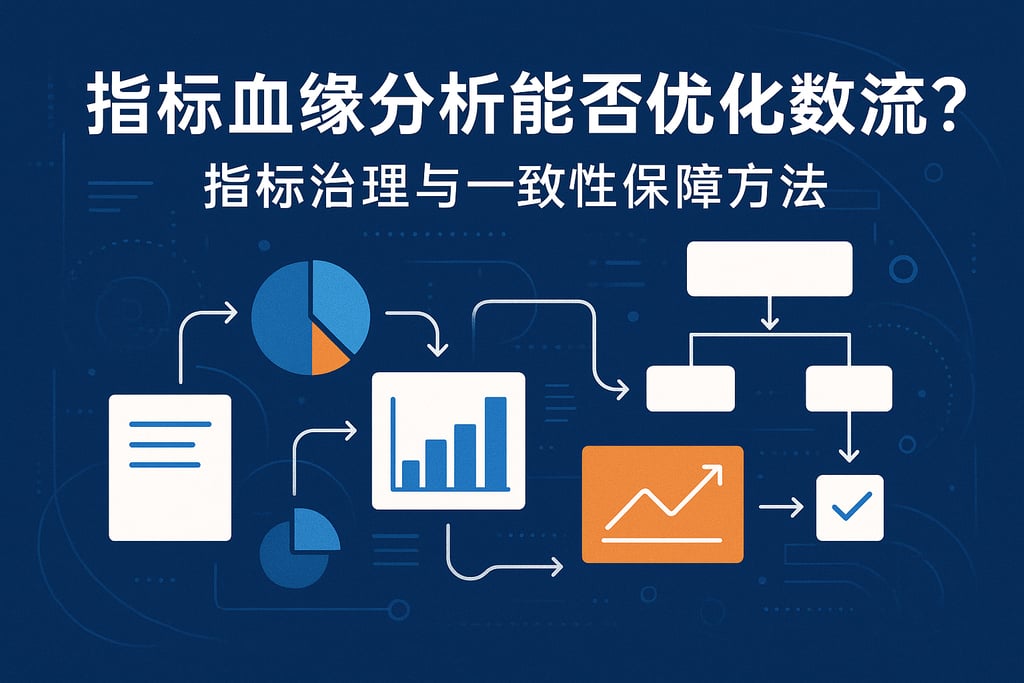 指标血缘分析能否优化数流？
指标治理与一致性保障方法